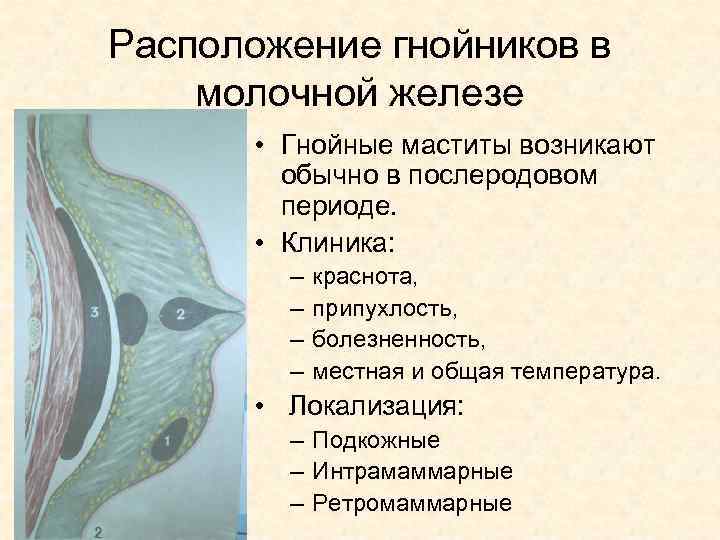 Расположение гнойников в молочной железе

3
2
1
2

• Гнойные маститы возникают обычно в послеродовом периоде.
• Клиника:
– краснота,
– припухлость,
– болезненность,
– местная и общая температура.
• Локализация:
– Подкожные
– Интрамаммарные
– Ретромаммарные